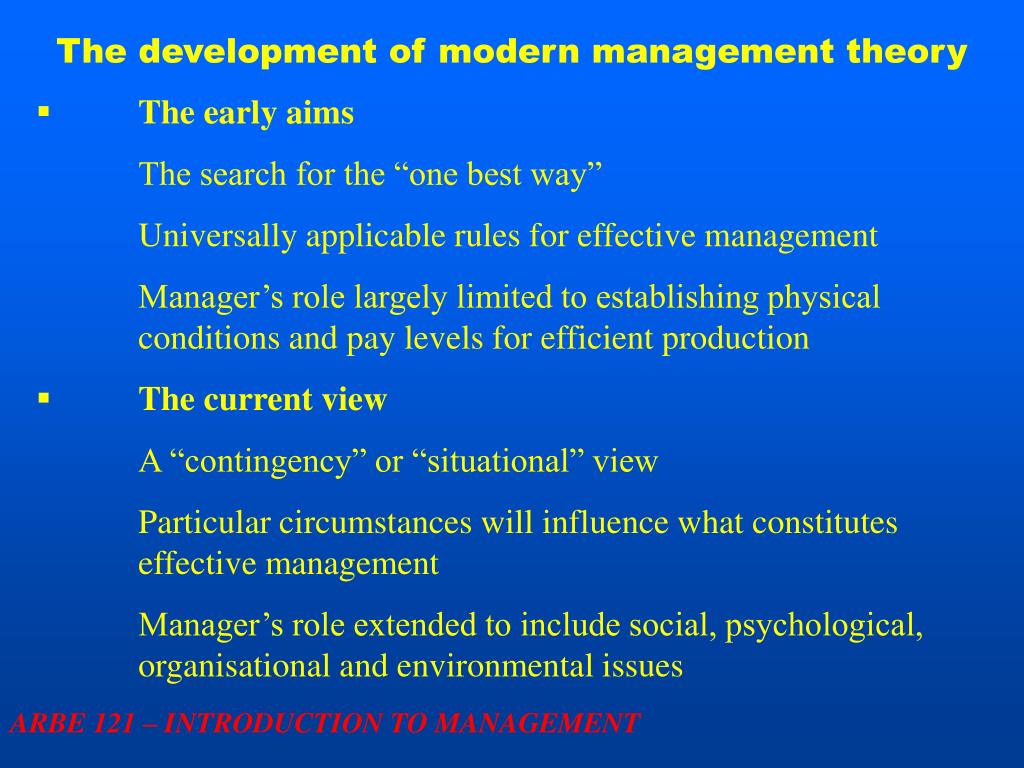 The development of modern management theory

▪ The early aims

The search for the “one best way”

Universally applicable rules for effective management

Manager’s role largely limited to establishing physical conditions and pay levels for efficient production

▪ The current view

A “contingency” or “situational” view

Particular circumstances will influence what constitutes effective management

Manager’s role extended to include social, psychological, organisational and environmental issues

ARBE 121 – INTRODUCTION TO MANAGEMENT